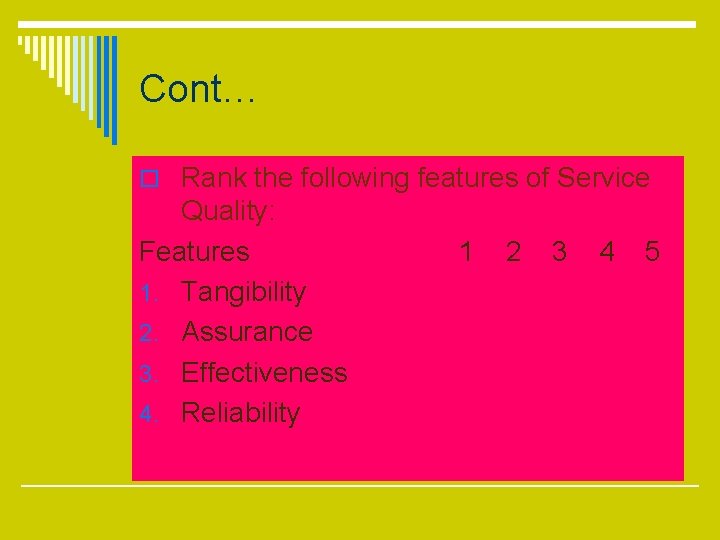 Cont…

Rank the following features of Service Quality:

Features 1 2 3 4 5

1. Tangibility
2. Assurance
3. Effectiveness
4. Reliability